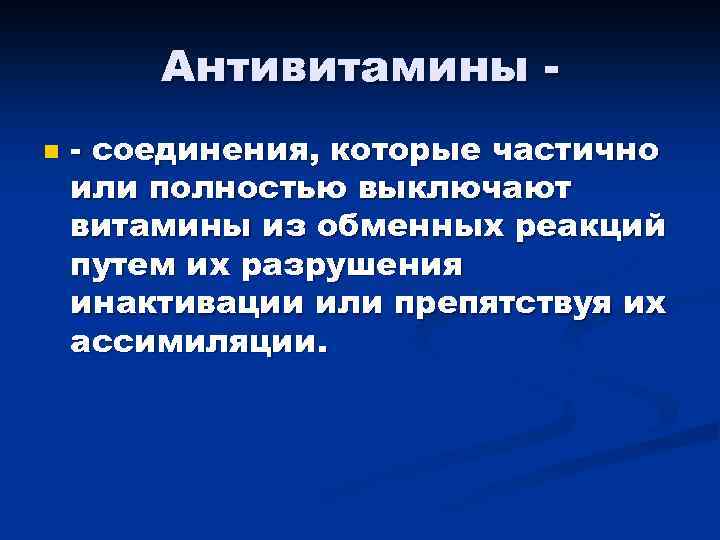 Антивитамины -

- соединения, которые частично или полностью выключают витамины из обменных реакций путем их разрушения инактивации или препятствуя их ассимиляции.